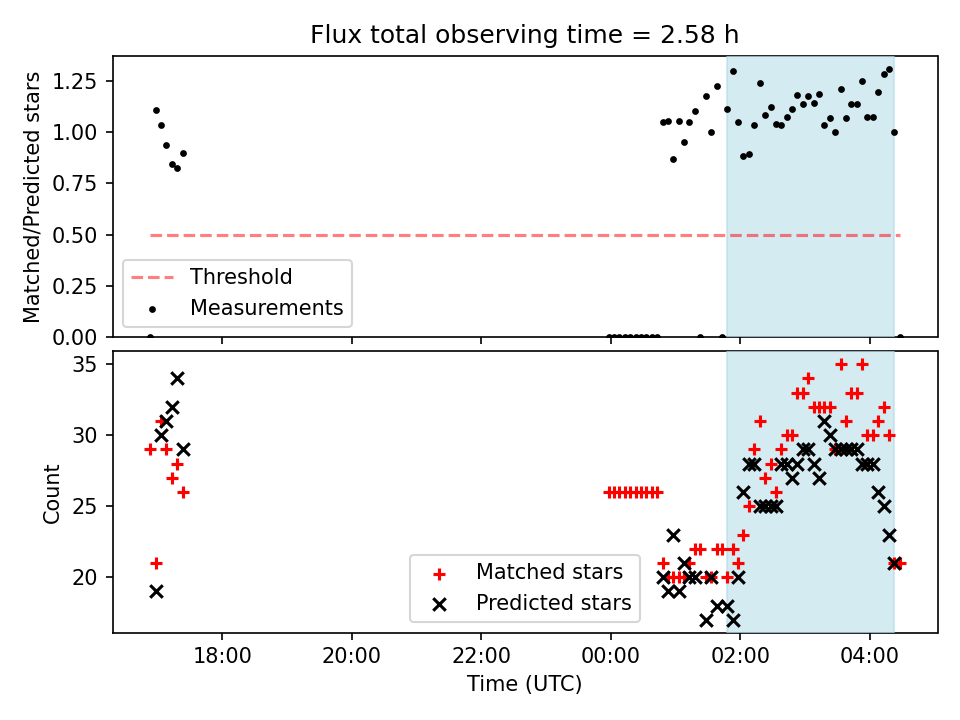 Flux total observing time = 2.58 h

Matched/Predicted stars

1.25
1.00
0.75
0.50
0.25
0.00

Threshold
Measurements

Count

35
30
25
20

Matched stars
Predicted stars

18:00
20:00
22:00
00:00
02:00
04:00

Time (UTC)